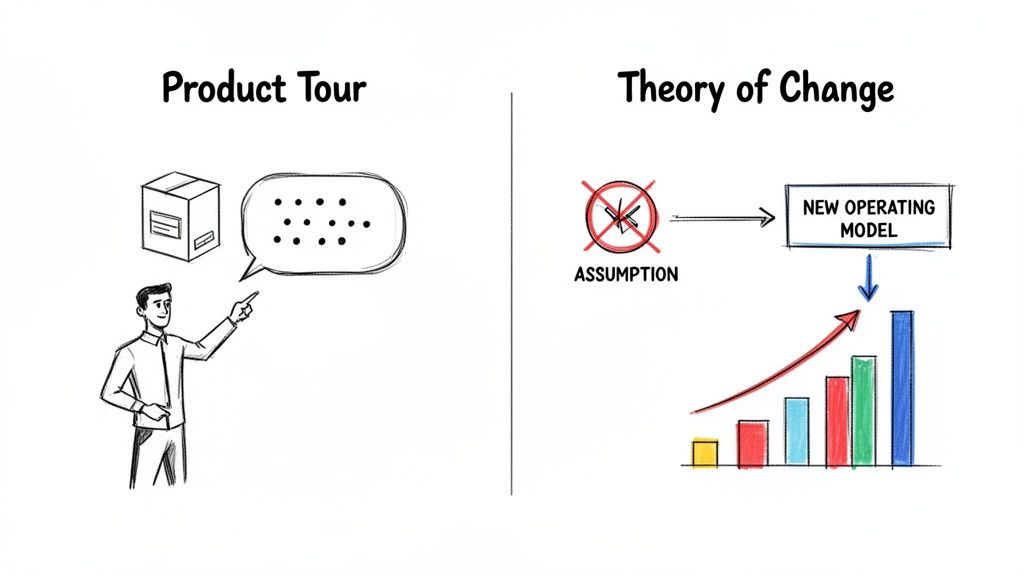 Product Tour

Theory of Change

ASSUMPTION

NEW OPERATING MODEL